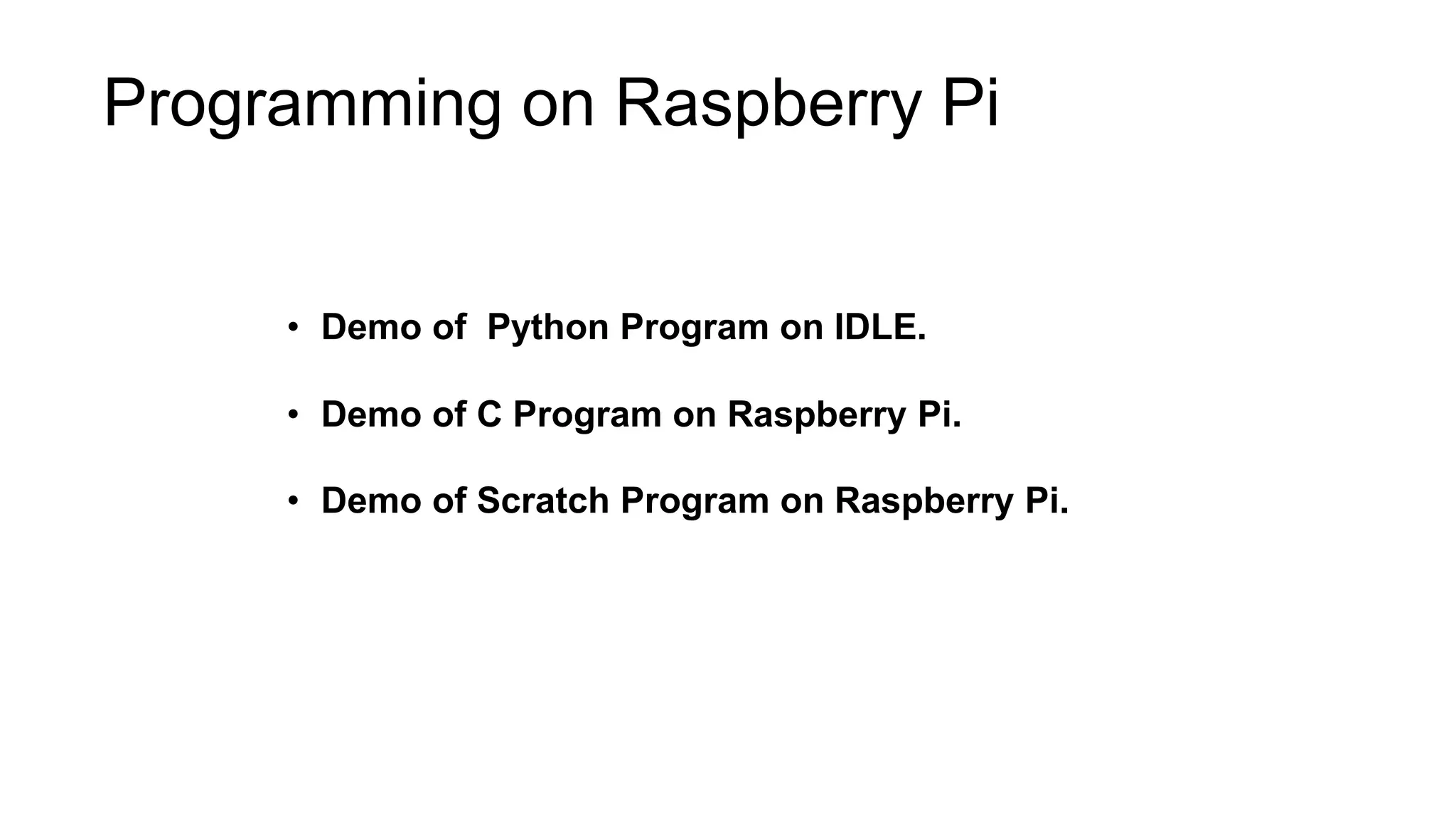 Programming on Raspberry Pi

• Demo of  Python Program on IDLE.

• Demo of C Program on Raspberry Pi.

• Demo of Scratch Program on Raspberry Pi.